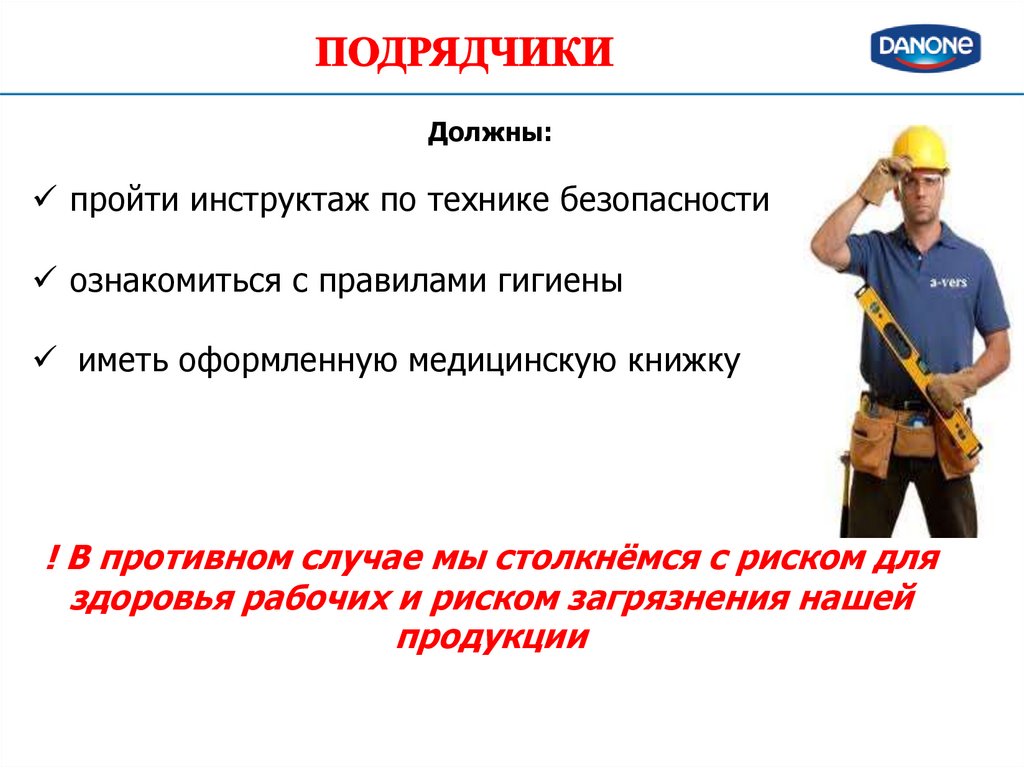 ПОДРЯДЧИКИ

DANONE

Должны:

✓ пройти инструктаж по технике безопасности

✓ ознакомиться с правилами гигиены

✓ иметь оформленную медицинскую книжку

a-vers

! В противном случае мы столкнёмся с риском для здоровья рабочих и риском загрязнения нашей продукции